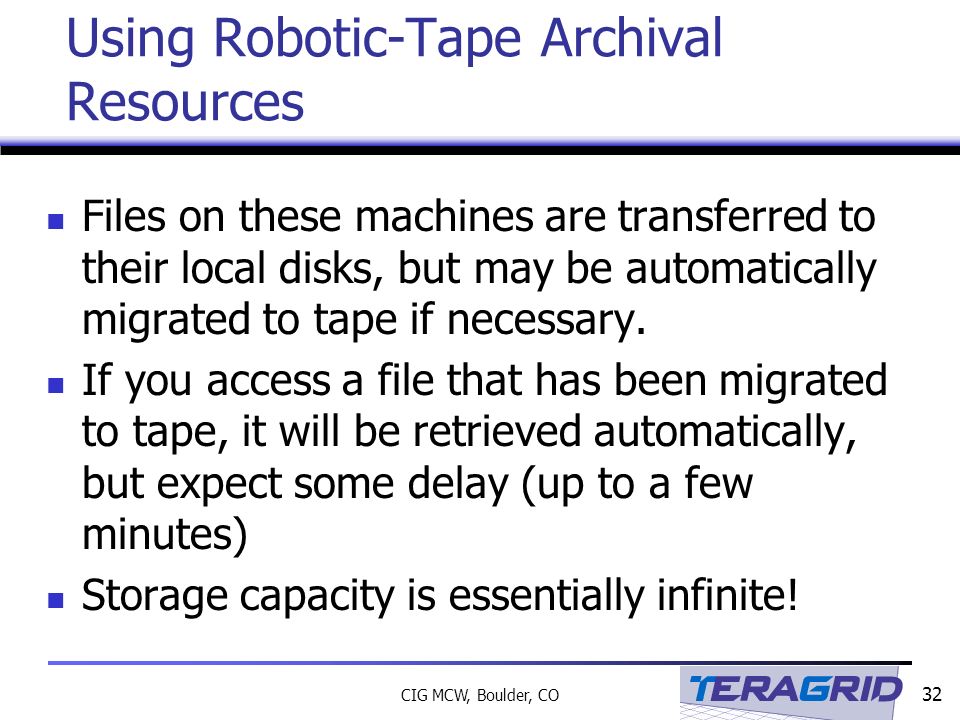 Using Robotic-Tape Archival Resources

- Files on these machines are transferred to their local disks, but may be automatically migrated to tape if necessary.
- If you access a file that has been migrated to tape, it will be retrieved automatically, but expect some delay (up to a few minutes)
- Storage capacity is essentially infinite!

CIG MCW, Boulder, CO

TERAGRID

32